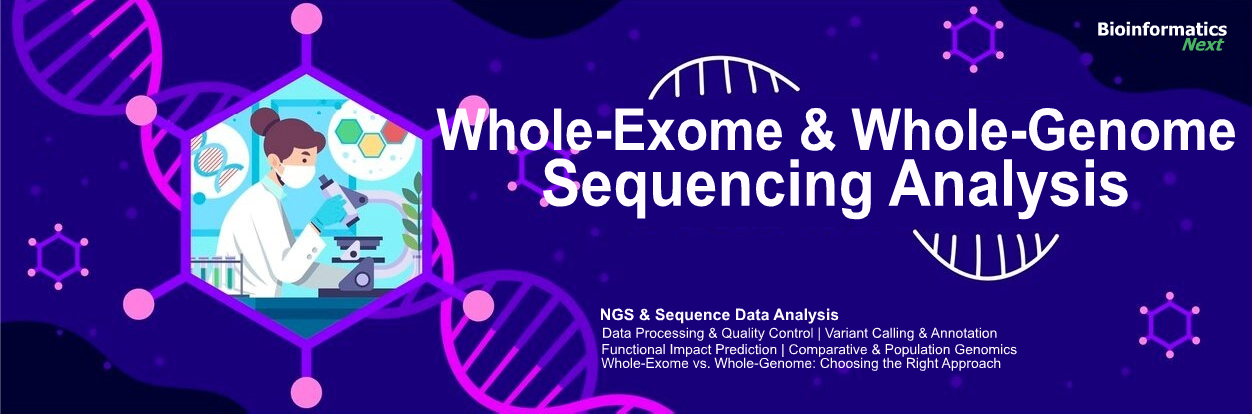 Bioinformatics
Next

Whole-Exome & Whole-Genome Sequencing Analysis

NGS & Sequence Data Analysis
Data Processing & Quality Control | Variant Calling & Annotation
Functional Impact Prediction | Comparative & Population Genomics
Whole-Exome vs. Whole-Genome: Choosing the Right Approach